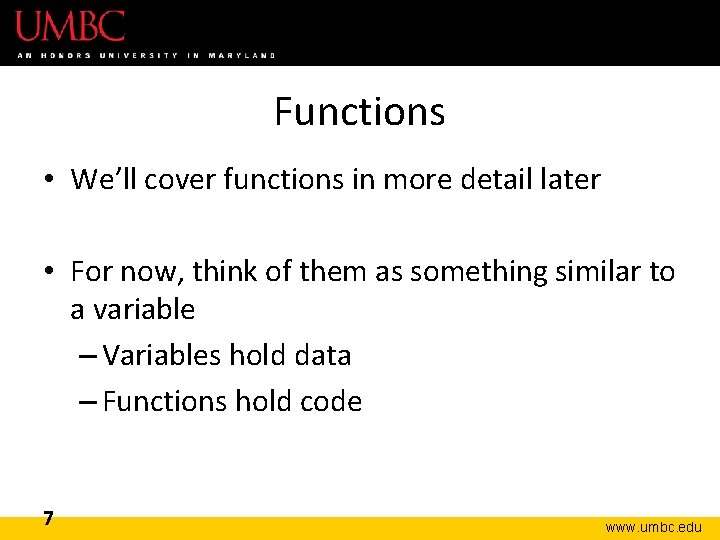 UMBC
AN HONORS UNIVERSITY IN MARYLAND

Functions

• We'll cover functions in more detail later

• For now, think of them as something similar to a variable
– Variables hold data
– Functions hold code

7

www.umbc.edu